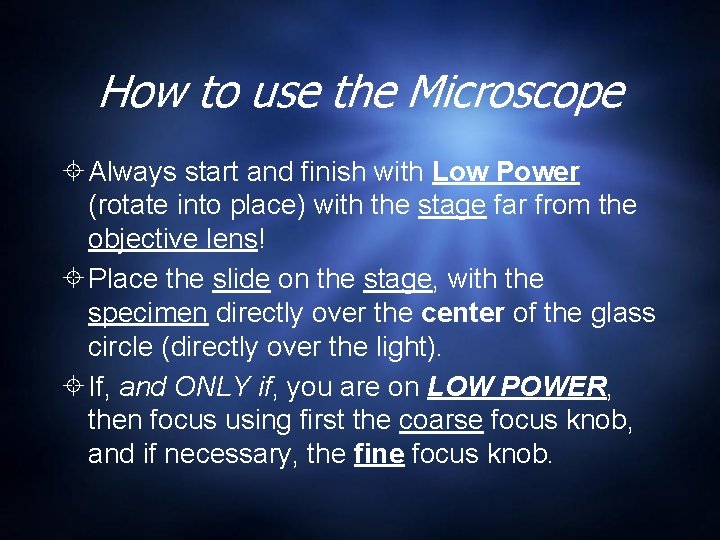 How to use the Microscope

Always start and finish with Low Power (rotate into place) with the stage far from the objective lens!

Place the slide on the stage, with the specimen directly over the center of the glass circle (directly over the light).

If, and ONLY if, you are on LOW POWER, then focus using first the coarse focus knob, and if necessary, the fine focus knob.